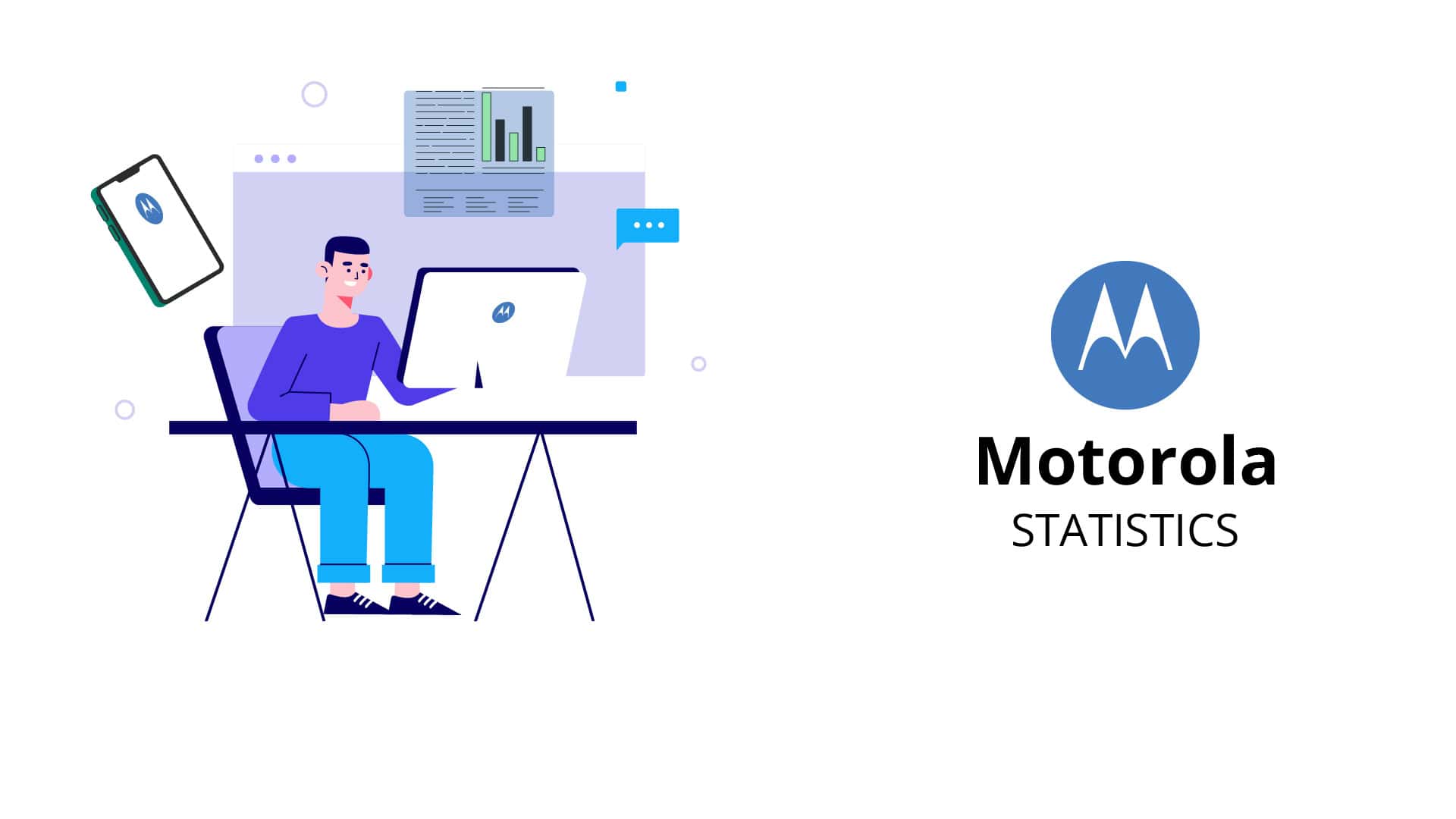 Motorola
STATISTICS